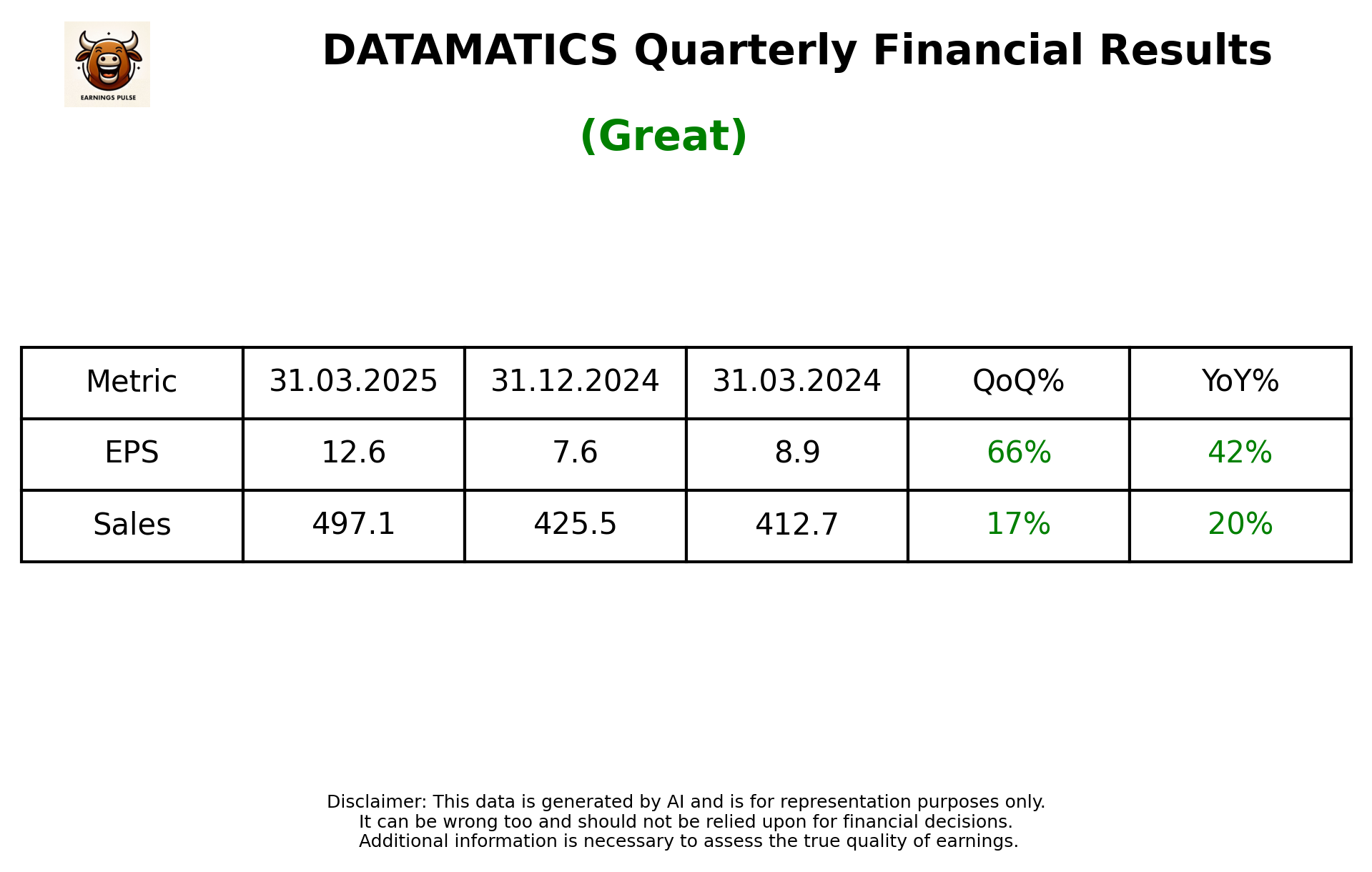 EARNINGS PULSE

DATAMATICS Quarterly Financial Results

(Great)

| Metric | 31.03.2025 | 31.12.2024 | 31.03.2024 | QoQ% | YoY% |
|---|---|---|---|---|---|
| EPS | 12.6 | 7.6 | 8.9 | 66% | 42% |
| Sales | 497.1 | 425.5 | 412.7 | 17% | 20% |

Disclaimer: This data is generated by AI and is for representation purposes only.
It can be wrong too and should not be relied upon for financial decisions.
Additional information is necessary to assess the true quality of earnings.